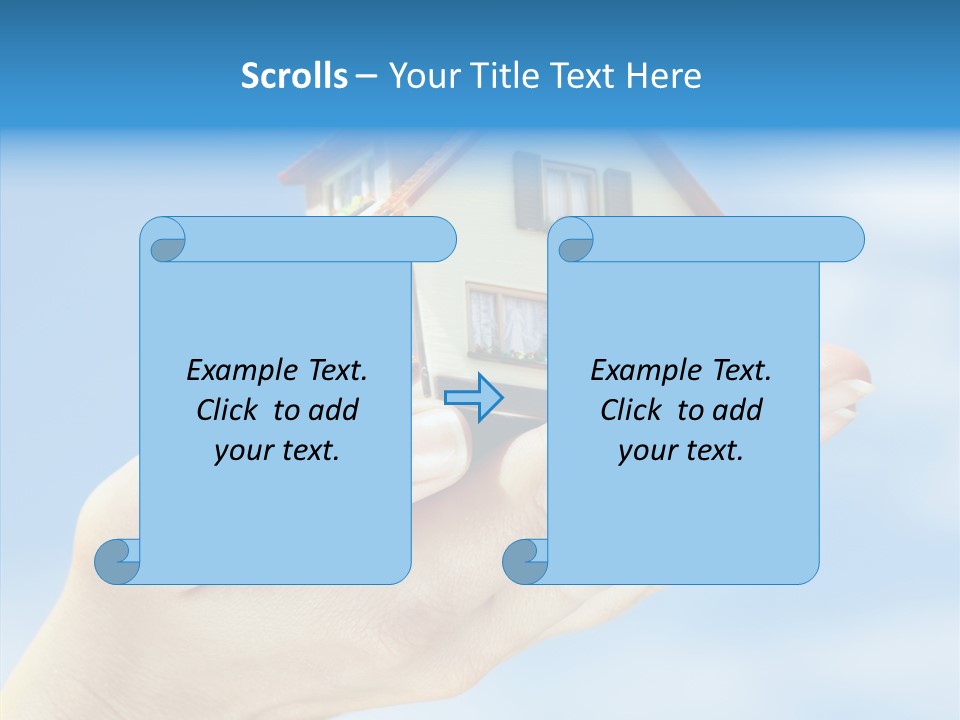 Scrolls – Your Title Text Here

Example Text. Click to add your text.

Example Text. Click to add your text.